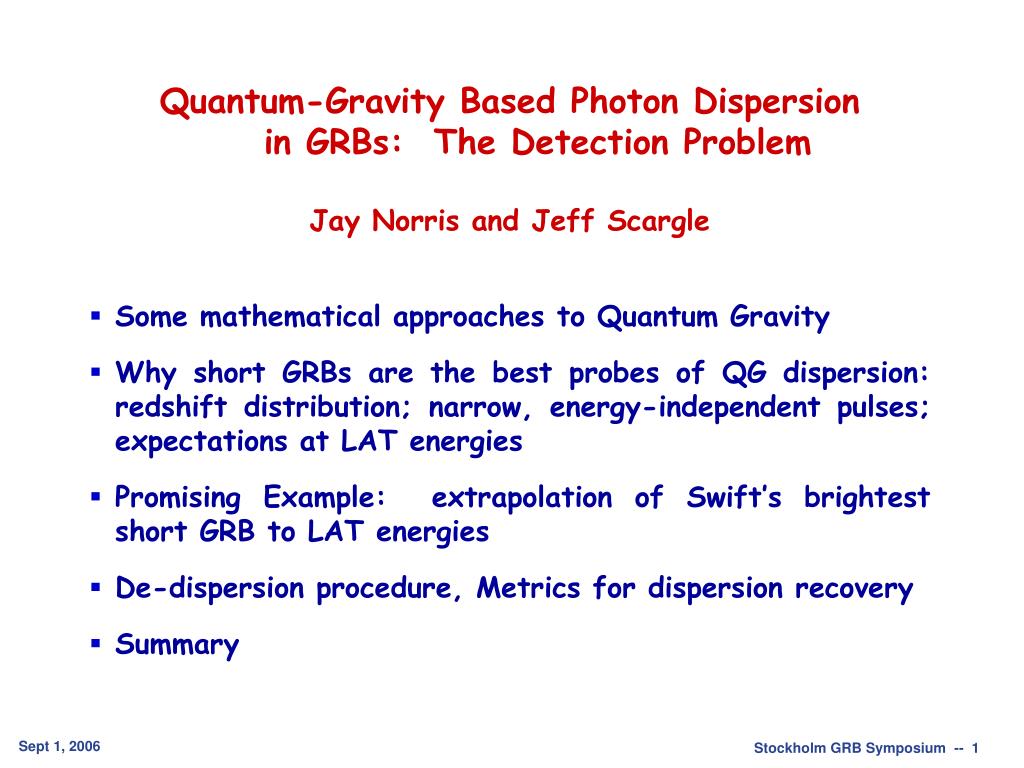 Quantum-Gravity Based Photon Dispersion in GRBs: The Detection Problem

Jay Norris and Jeff Scargle

▪ Some mathematical approaches to Quantum Gravity

▪ Why short GRBs are the best probes of QG dispersion: redshift distribution; narrow, energy-independent pulses; expectations at LAT energies

▪ Promising Example: extrapolation of Swift's brightest short GRB to LAT energies

▪ De-dispersion procedure, Metrics for dispersion recovery

▪ Summary

Sept 1, 2006

Stockholm GRB Symposium -- 1